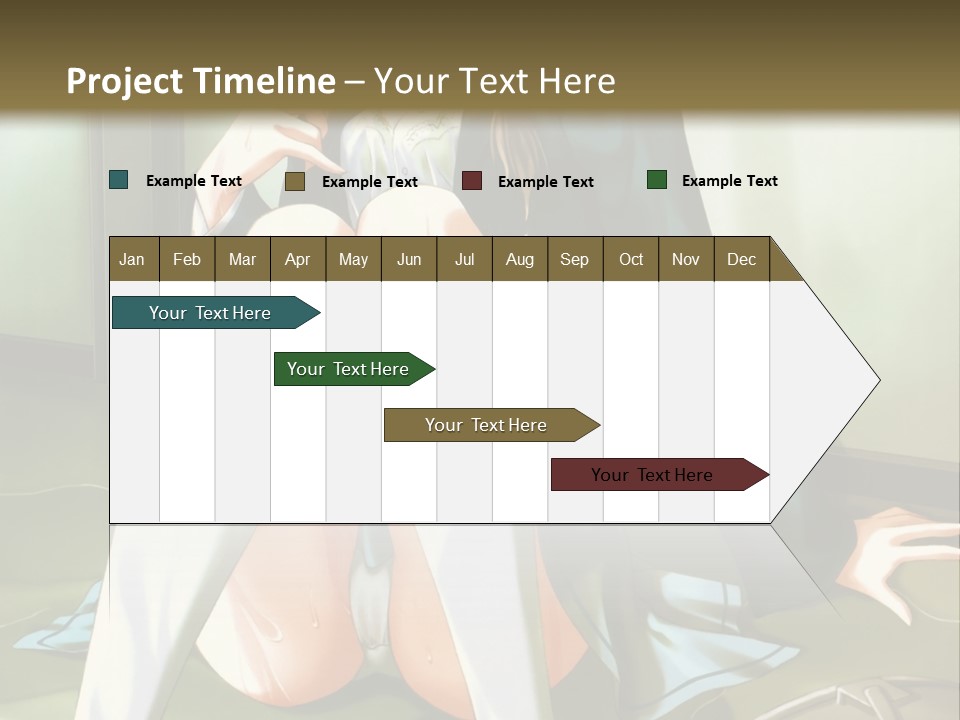 Project Timeline – Your Text Here

Example Text
Example Text
Example Text
Example Text

| Jan | Feb | Mar | Apr | May | Jun | Jul | Aug | Sep | Oct | Nov | Dec |
|---|---|---|---|---|---|---|---|---|---|---|---|

Your Text Here
Your Text Here
Your Text Here
Your Text Here